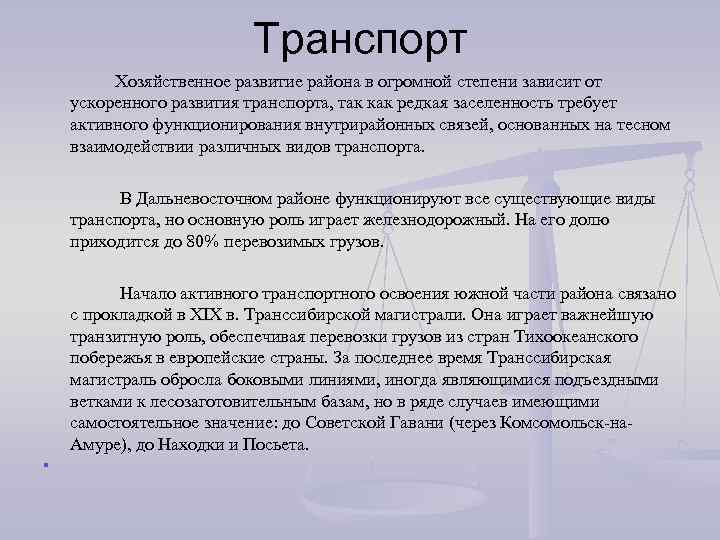 Транспорт

Хозяйственное развитие района в огромной степени зависит от ускоренного развития транспорта, так как редкая заселенность требует активного функционирования внутрирайонных связей, основанных на тесном взаимодействии различных видов транспорта.

В Дальневосточном районе функционируют все существующие виды транспорта, но основную роль играет железнодорожный. На его долю приходится до 80% перевозимых грузов.

Начало активного транспортного освоения южной части района связано с прокладкой в XIX в. Транссибирской магистрали. Она играет важнейшую транзитную роль, обеспечивая перевозки грузов из стран Тихоокеанского побережья в европейские страны. За последнее время Транссибирская магистраль обросла боковыми линиями, иногда являющимися подъездными ветками к лесозаготовительным базам, но в ряде случаев имеющими самостоятельное значение: до Советской Гавани (через Комсомольск-на-Амуре), до Находки и Посьета.